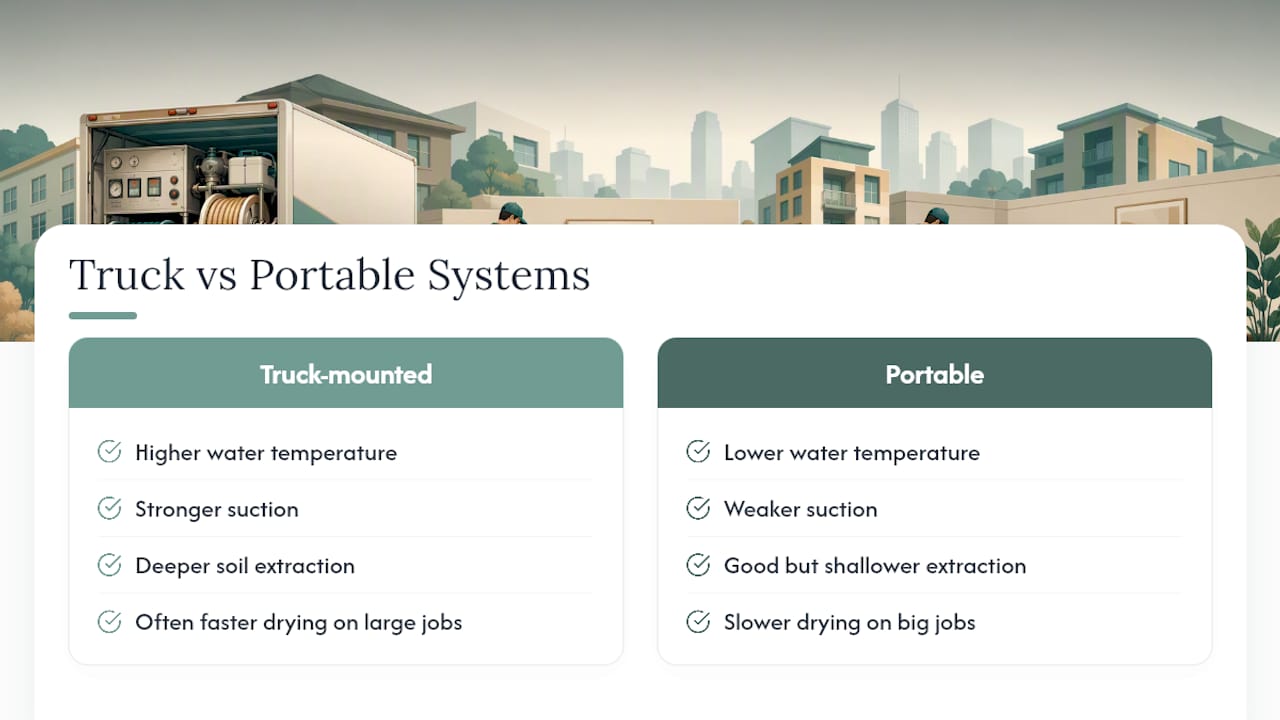 Truck vs Portable Systems

Truck-mounted

Higher water temperature

Stronger suction

Deeper soil extraction

Often faster drying on large jobs

Portable

Lower water temperature

Weaker suction

Good but shallower extraction

Slower drying on big jobs